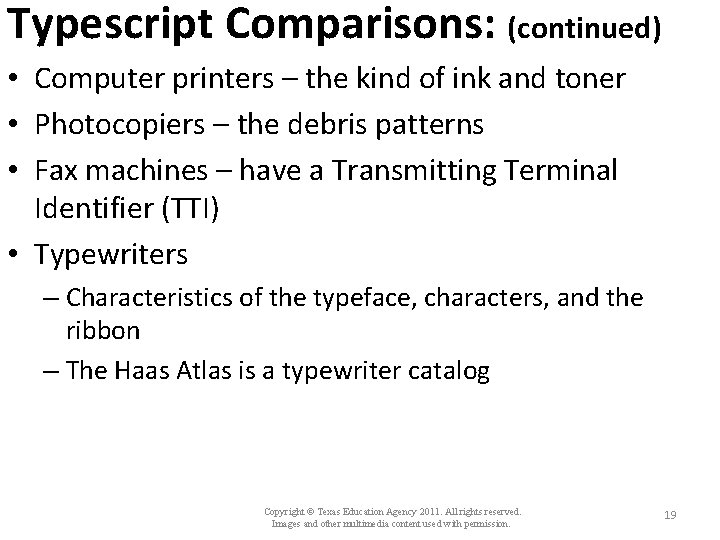 Typescript Comparisons: (continued)

• Computer printers – the kind of ink and toner
• Photocopiers – the debris patterns
• Fax machines – have a Transmitting Terminal Identifier (TTI)
• Typewriters
  – Characteristics of the typeface, characters, and the ribbon
  – The Haas Atlas is a typewriter catalog

Copyright © Texas Education Agency 2011. All rights reserved.
Images and other multimedia content used with permission.

19